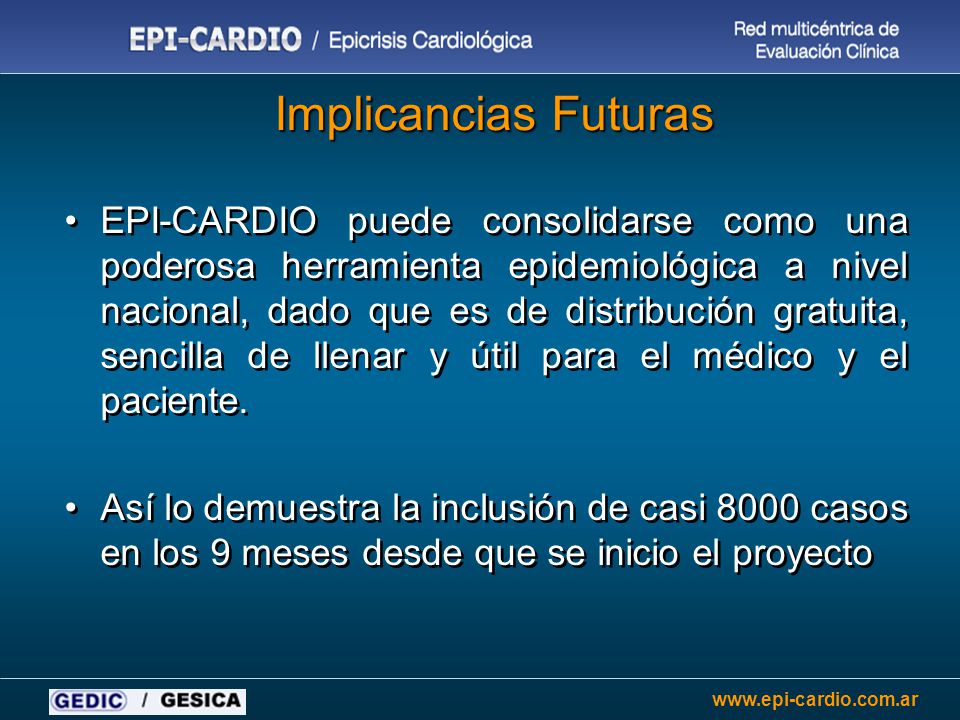 EPI-CARDIO / Epicrisis Cardiológica

Red multicéntrica de Evaluación Clínica

Implicancias Futuras

• EPI-CARDIO puede consolidarse como una poderosa herramienta epidemiológica a nivel nacional, dado que es de distribución gratuita, sencilla de llenar y útil para el médico y el paciente.

• Así lo demuestra la inclusión de casi 8000 casos en los 9 meses desde que se inicio el proyecto

GEDIC / GESICA

www.epi-cardio.com.ar